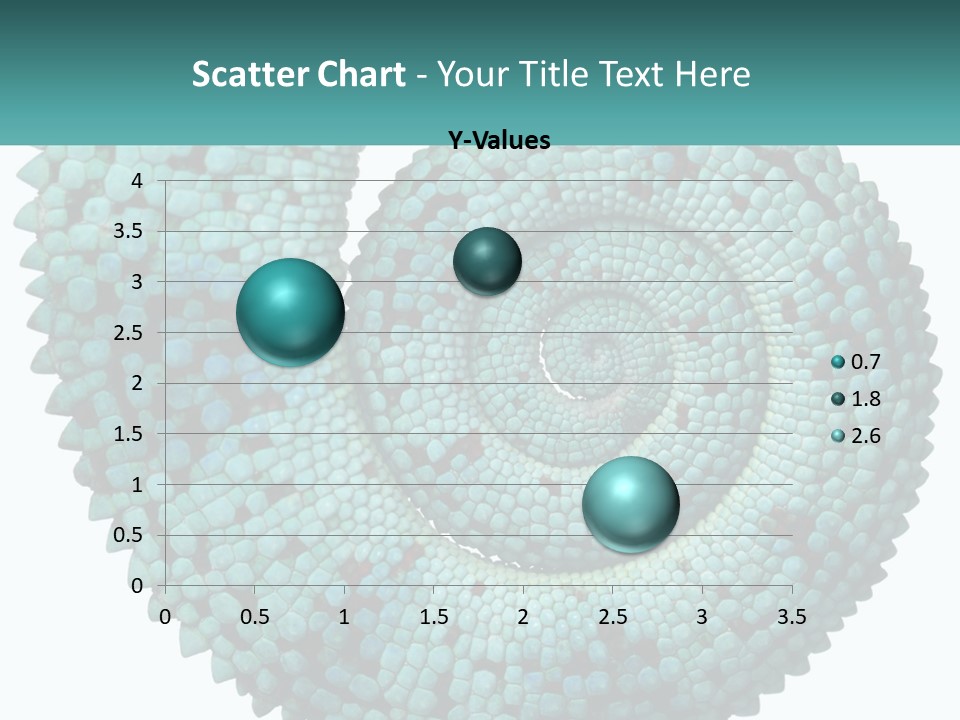 Scatter Chart - Your Title Text Here

Y-Values

4
3.5
3
2.5
2
1.5
1
0.5
0

0 0.5 1 1.5 2 2.5 3 3.5

0.7
1.8
2.6